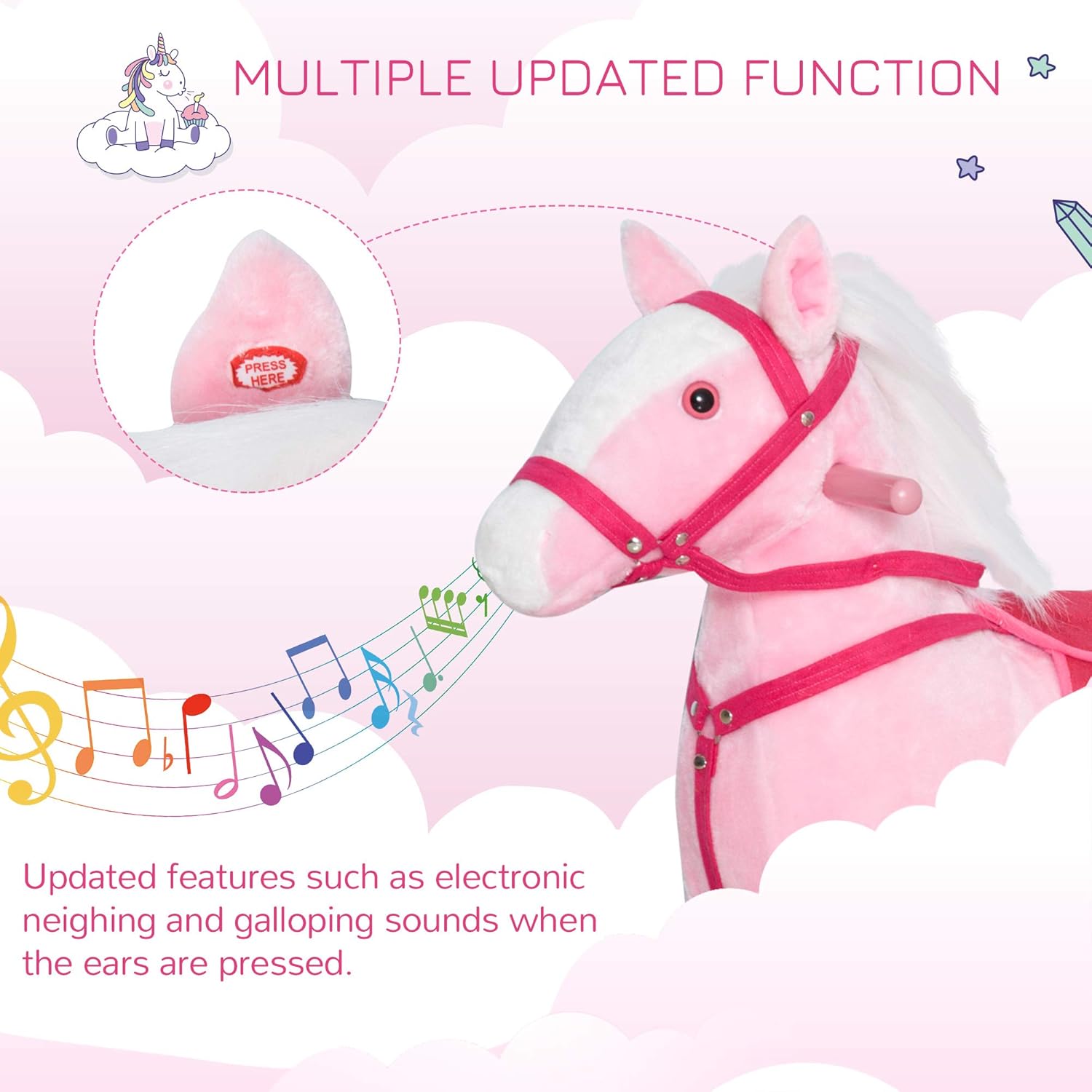 MULTIPLE UPDATED FUNCTION

PRESS HERE

Updated features such as electronic neighing and galloping sounds when the ears are pressed.